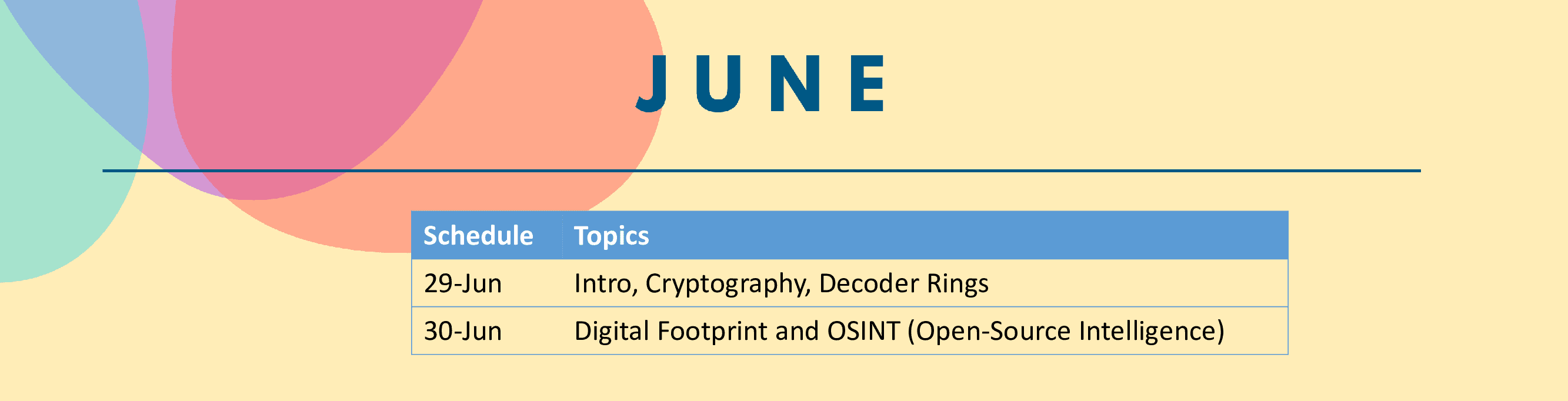 JUNE

| Schedule | Topics |
|---|---|
| 29-Jun | Intro, Cryptography, Decoder Rings |
| 30-Jun | Digital Footprint and OSINT (Open-Source Intelligence) |